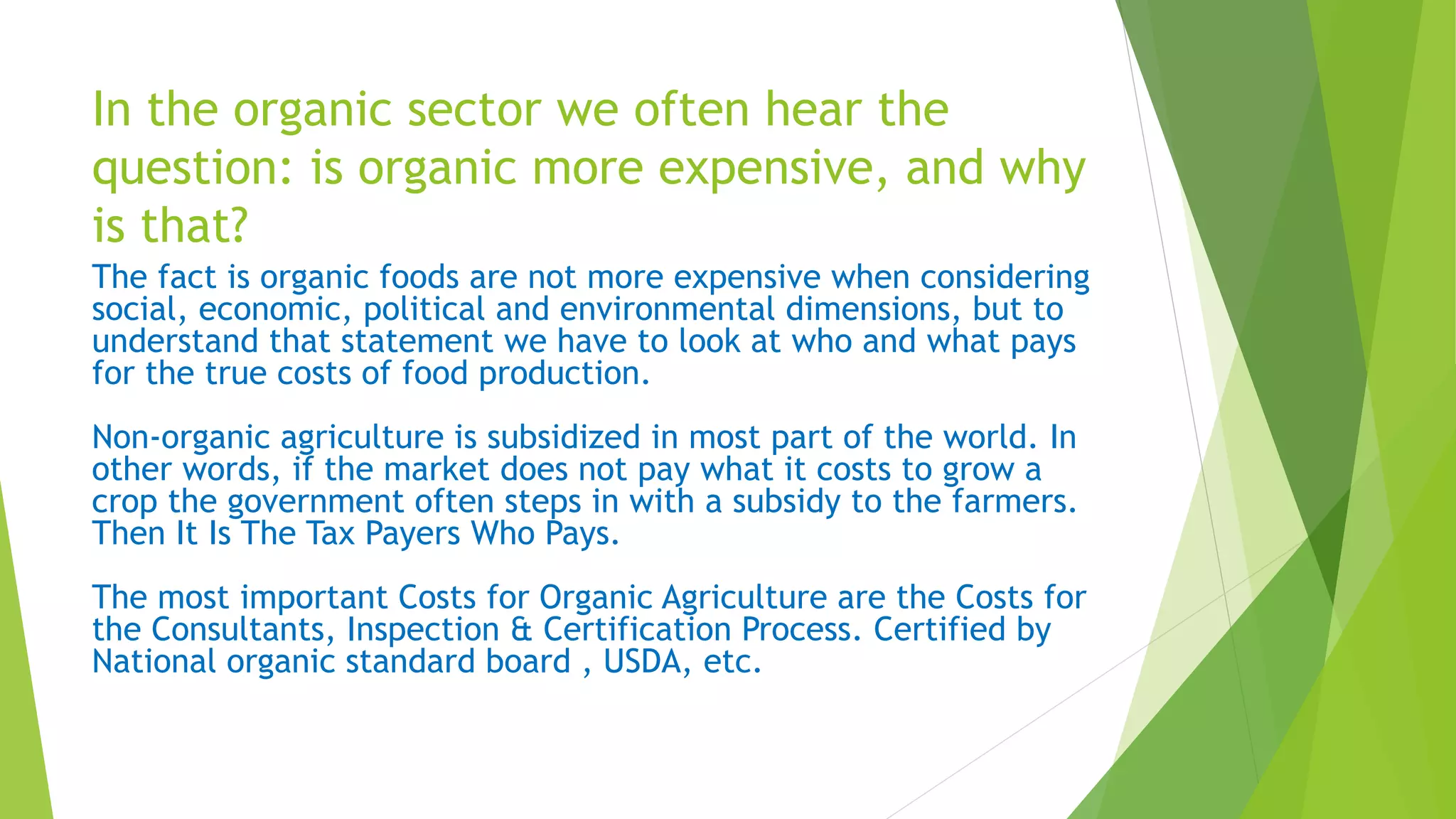 In the organic sector we often hear the question: is organic more expensive, and why is that?

The fact is organic foods are not more expensive when considering social, economic, political and environmental dimensions, but to understand that statement we have to look at who and what pays for the true costs of food production.

Non-organic agriculture is subsidized in most part of the world. In other words, if the market does not pay what it costs to grow a crop the government often steps in with a subsidy to the farmers. Then It Is The Tax Payers Who Pays.

The most important Costs for Organic Agriculture are the Costs for the Consultants, Inspection & Certification Process. Certified by National organic standard board , USDA, etc.